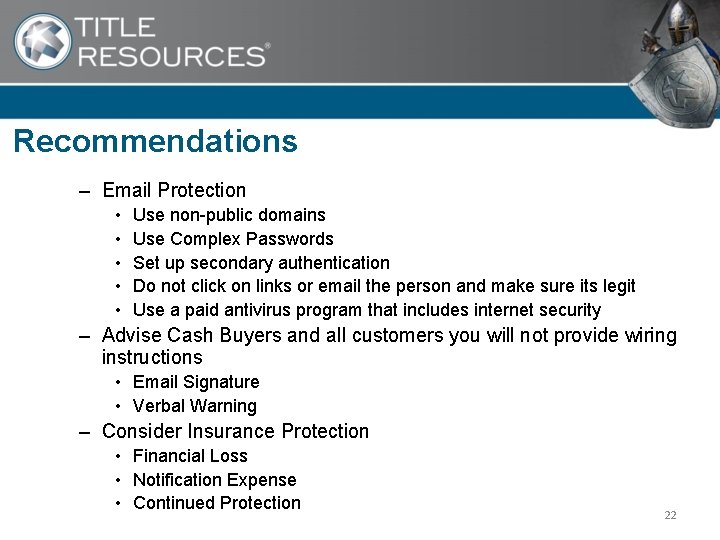 TITLE RESOURCES®

Recommendations

– Email Protection
• Use non-public domains
• Use Complex Passwords
• Set up secondary authentication
• Do not click on links or email the person and make sure its legit
• Use a paid antivirus program that includes internet security
– Advise Cash Buyers and all customers you will not provide wiring instructions
• Email Signature
• Verbal Warning
– Consider Insurance Protection
• Financial Loss
• Notification Expense
• Continued Protection

22